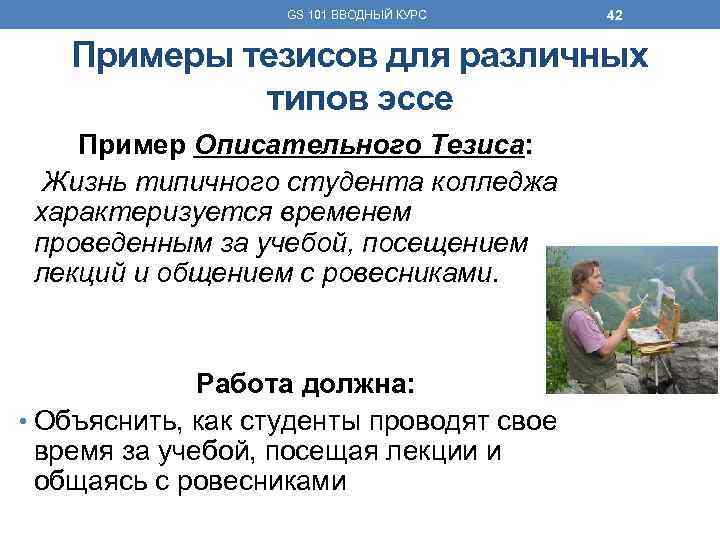 GS 101 ВВОДНЫЙ КУРС

42

Примеры тезисов для различных типов эссе

Пример Описательного Тезиса:

Жизнь типичного студента колледжа характеризуется временем проведенным за учебой, посещением лекций и общением с ровесниками.

Работа должна:

• Объяснить, как студенты проводят свое время за учебой, посещая лекции и общаясь с ровесниками